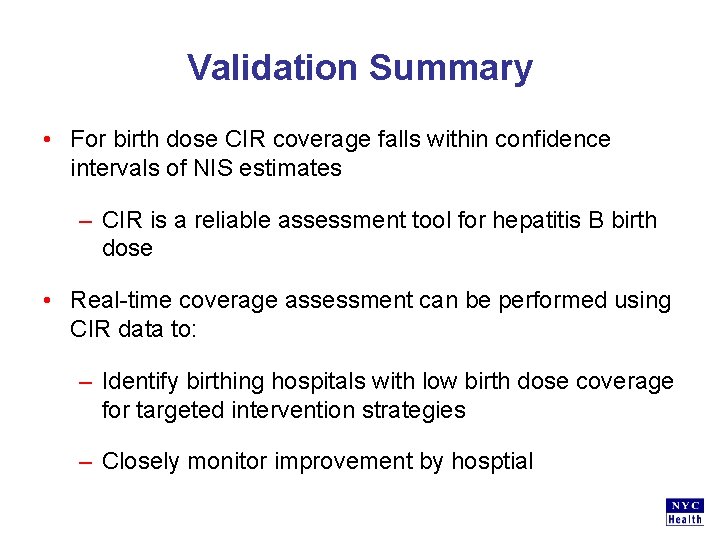 Validation Summary

• For birth dose CIR coverage falls within confidence intervals of NIS estimates

– CIR is a reliable assessment tool for hepatitis B birth dose

• Real-time coverage assessment can be performed using CIR data to:

– Identify birthing hospitals with low birth dose coverage for targeted intervention strategies

– Closely monitor improvement by hosptial

NYC
Health